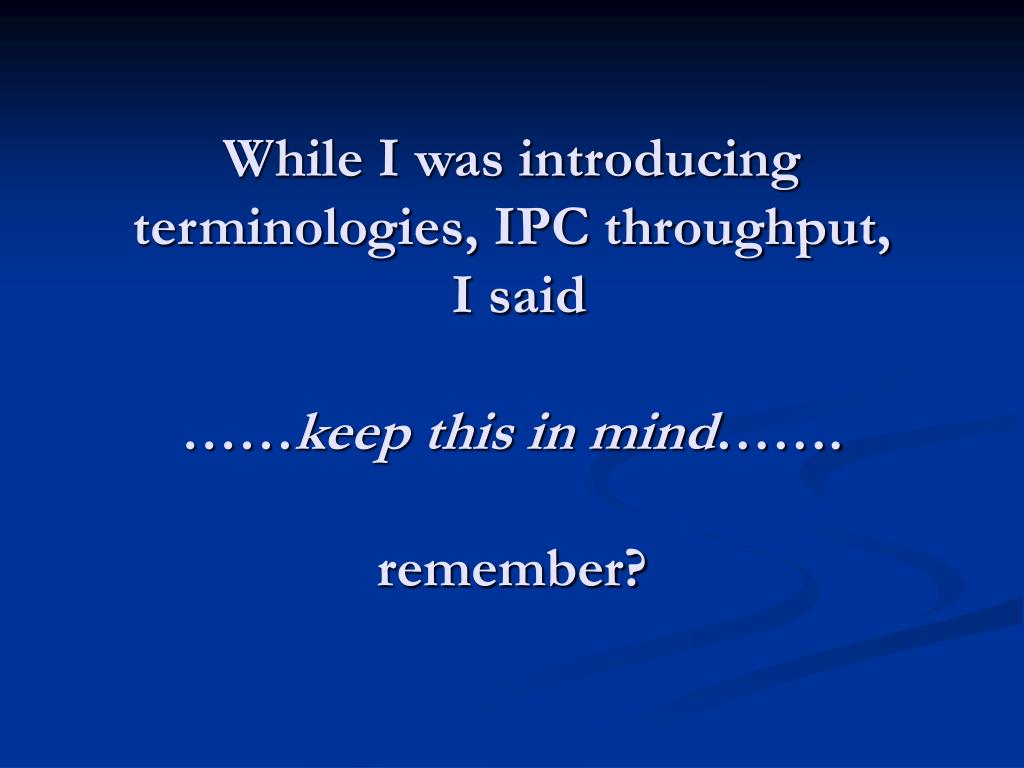 While I was introducing terminologies, IPC throughput, I said

……keep this in mind…….

remember?